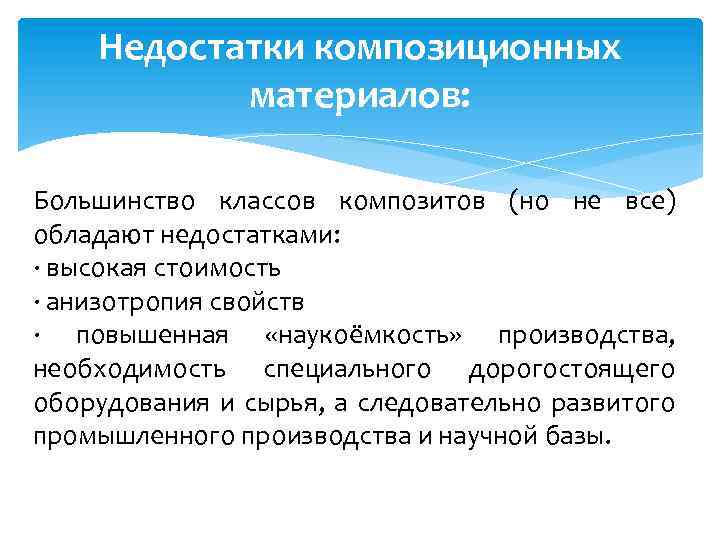 Недостатки композиционных материалов:

Большинство классов композитов (но не все) обладают недостатками:
· высокая стоимость
· анизотропия свойств
· повышенная «наукоёмкость» производства, необходимость специального дорогостоящего оборудования и сырья, а следовательно развитого промышленного производства и научной базы.